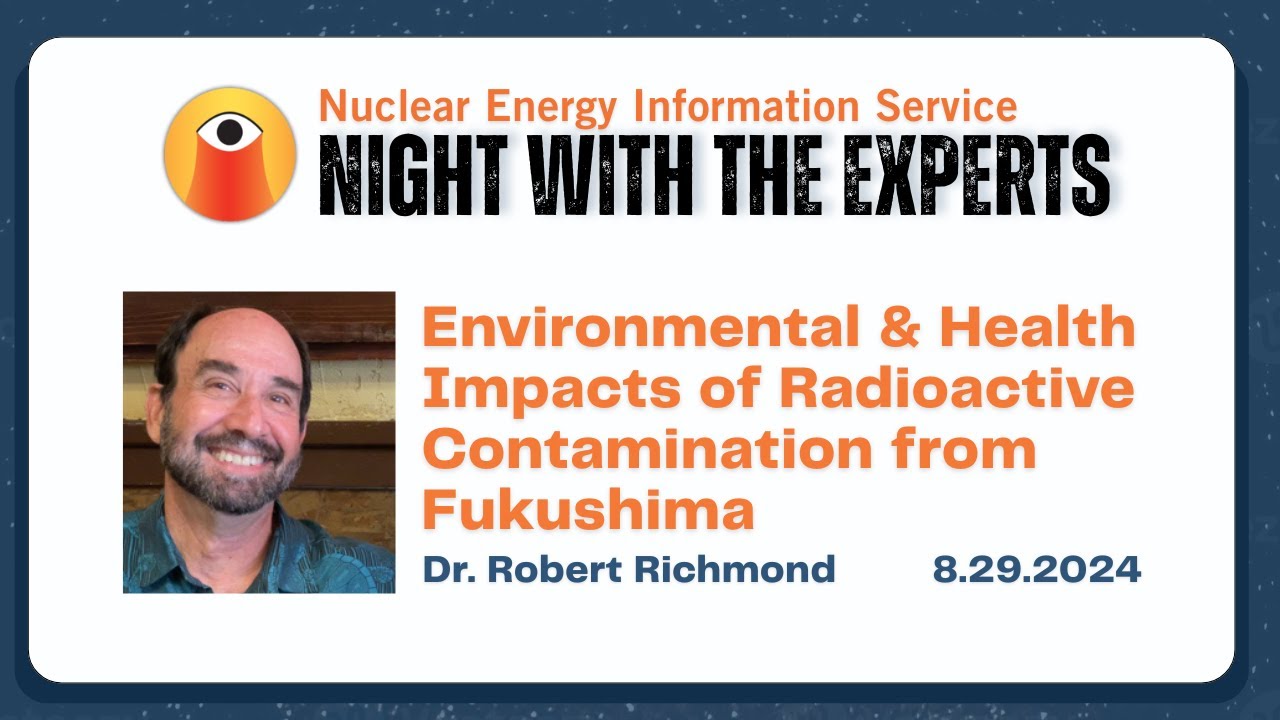 Nuclear Energy Information Service
NIGHT WITH THE EXPERTS

Environmental & Health Impacts of Radioactive Contamination from Fukushima

Dr. Robert Richmond 8.29.2024